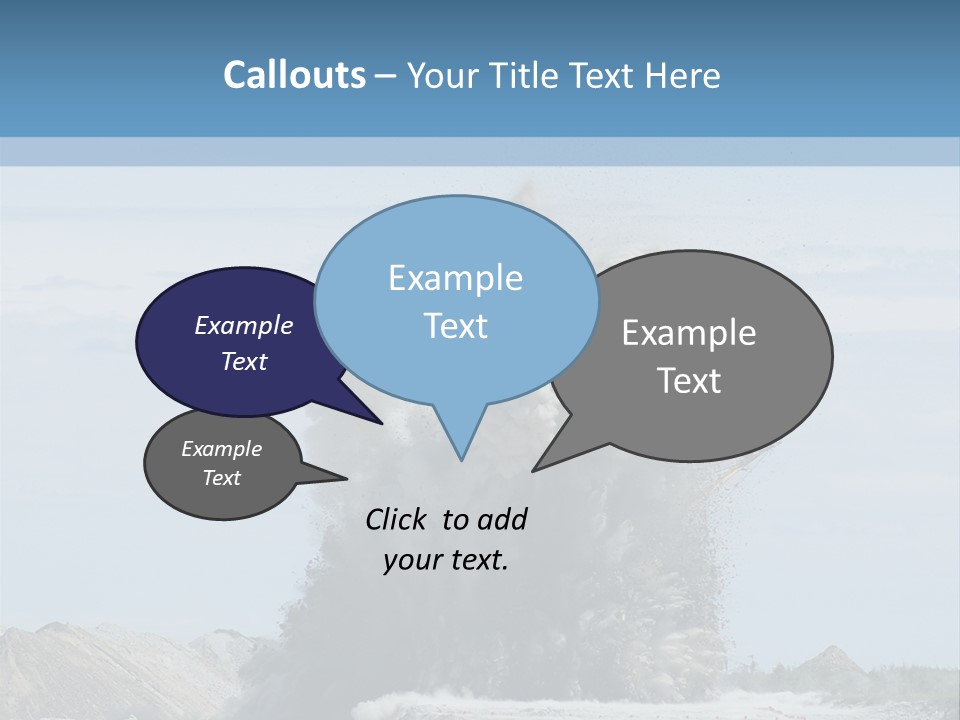 Callouts – Your Title Text Here

Example Text

Example Text

Example Text

Example Text

Click to add your text.